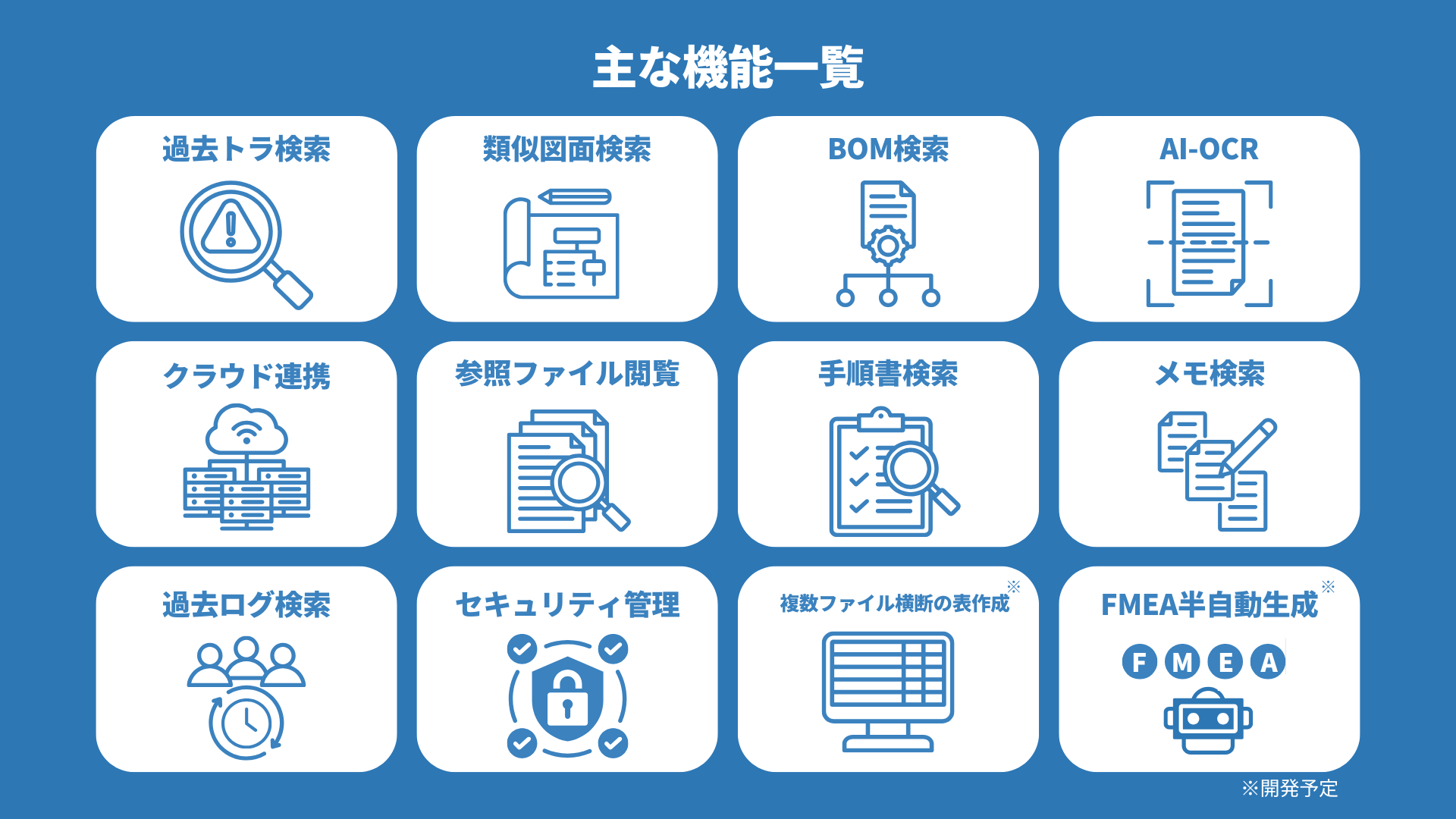 主な機能一覧

過去トラ検索

類似図面検索

BOM検索

AI-OCR

クラウド連携

参照ファイル閲覧

手順書検索

メモ検索

過去ログ検索

セキュリティ管理

複数ファイル横断の表作成※

FMEA半自動生成※

F M E A

※開発予定